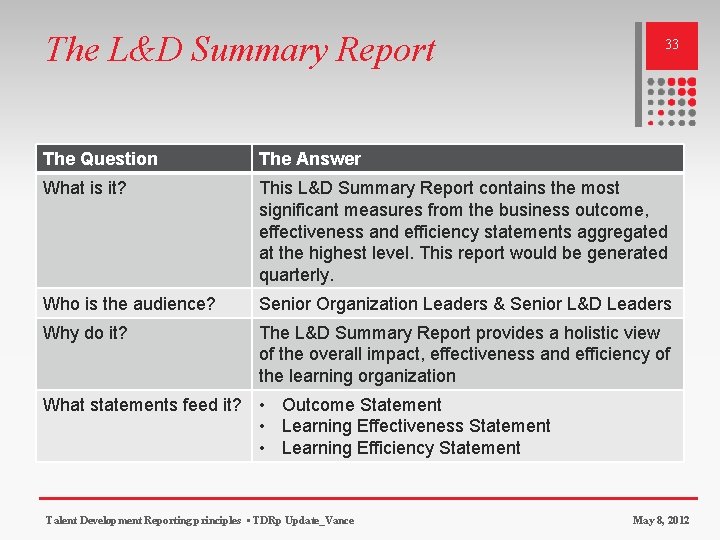 The L&D Summary Report

33

| The Question | The Answer |
|---|---|
| What is it? | This L&D Summary Report contains the most significant measures from the business outcome, effectiveness and efficiency statements aggregated at the highest level. This report would be generated quarterly. |
| Who is the audience? | Senior Organization Leaders & Senior L&D Leaders |
| Why do it? | The L&D Summary Report provides a holistic view of the overall impact, effectiveness and efficiency of the learning organization |
| What statements feed it? | • Outcome Statement • Learning Effectiveness Statement • Learning Efficiency Statement |

Talent Development Reporting principles ▪ TDRp Update_Vance

May 8, 2012